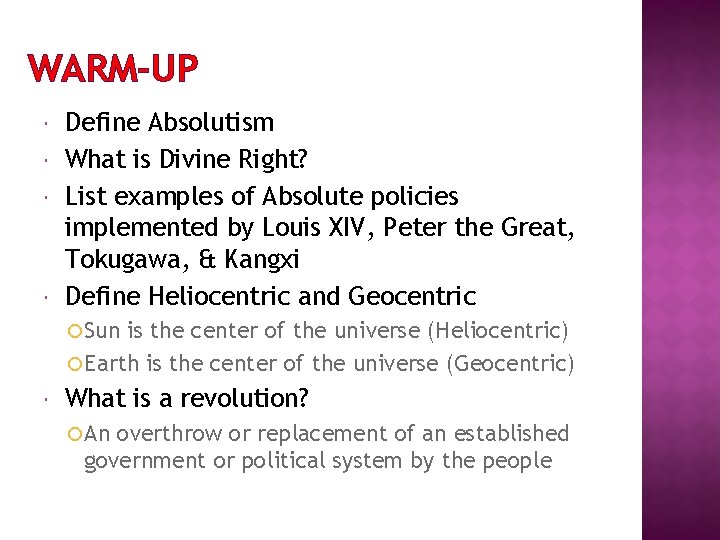 WARM-UP

Define Absolutism

What is Divine Right?

List examples of Absolute policies implemented by Louis XIV, Peter the Great, Tokugawa, & Kangxi

Define Heliocentric and Geocentric

Sun is the center of the universe (Heliocentric)

Earth is the center of the universe (Geocentric)

What is a revolution?

An overthrow or replacement of an established government or political system by the people